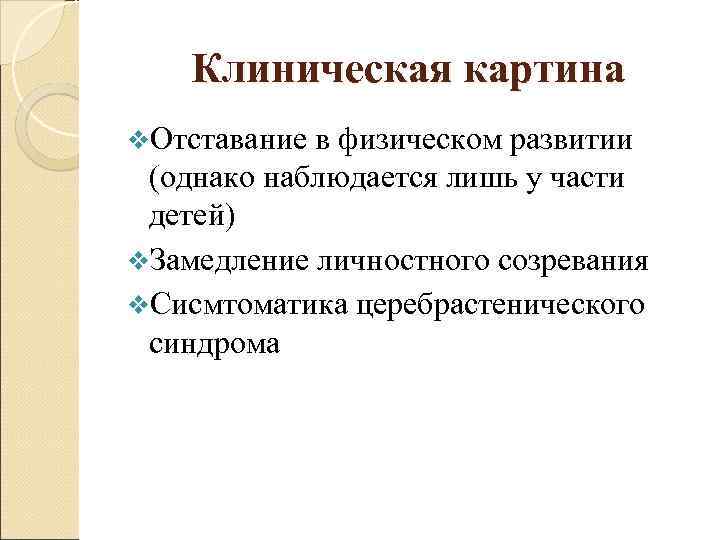 Клиническая картина

❖Отставание в физическом развитии (однако наблюдается лишь у части детей)

❖Замедление личностного созревания

❖Сисмтоматика церебрастенического синдрома